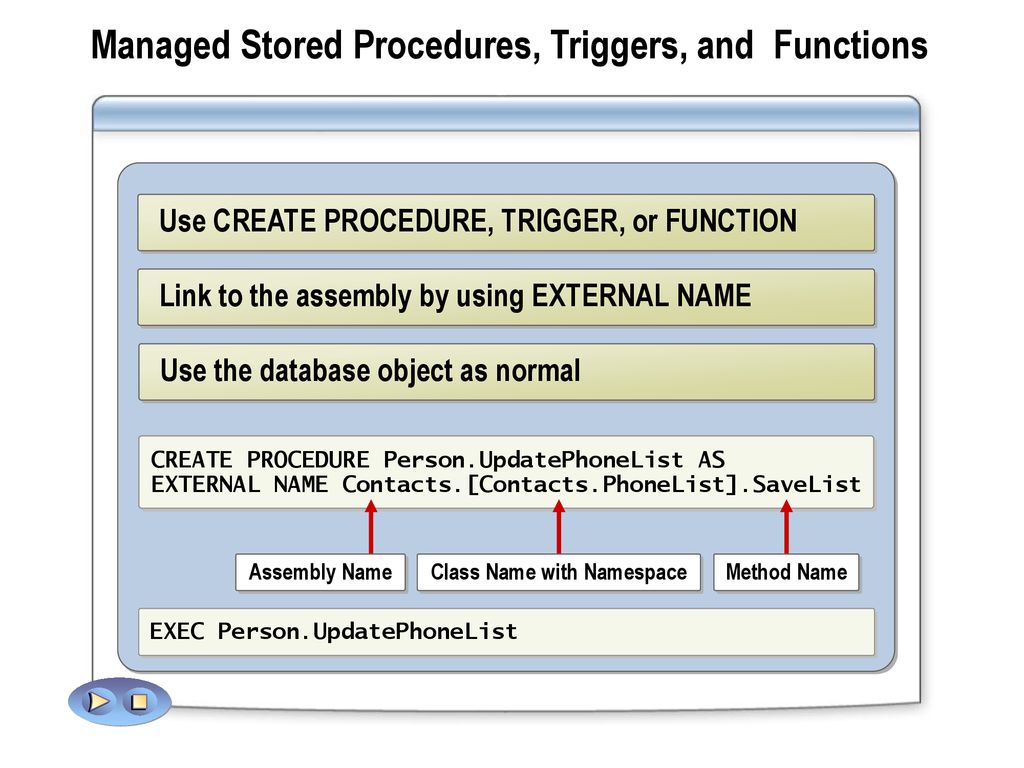 Managed Stored Procedures, Triggers, and  Functions

Use CREATE PROCEDURE, TRIGGER, or FUNCTION

Link to the assembly by using EXTERNAL NAME

Use the database object as normal

CREATE PROCEDURE Person.UpdatePhoneList AS
EXTERNAL NAME Contacts.[Contacts.PhoneList].SaveList

Assembly Name

Class Name with Namespace

Method Name

EXEC Person.UpdatePhoneList